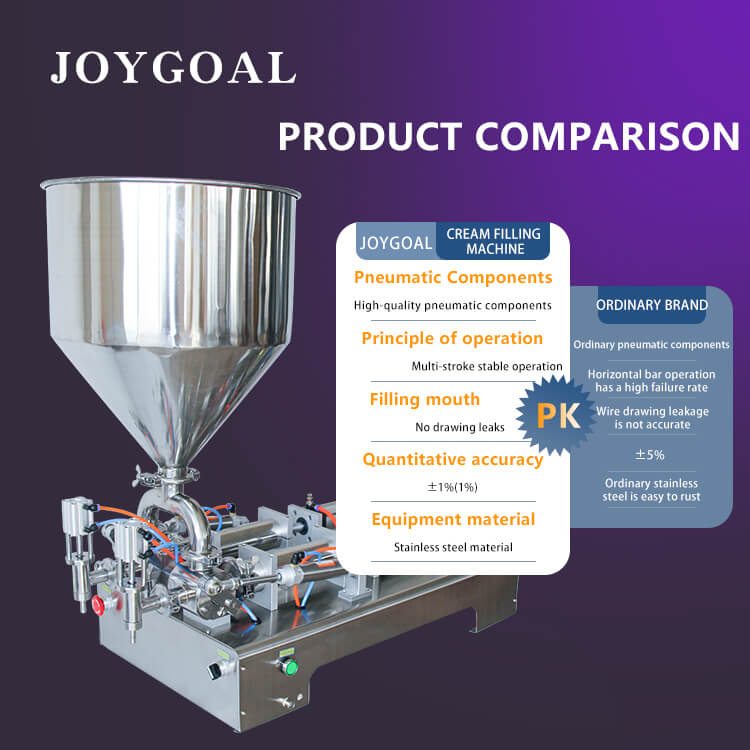 JOYGOAL

PRODUCT COMPARISON

JOYGOAL

CREAM FILLING MACHINE

Pneumatic Components

High-quality pneumatic components

Principle of operation

Multi-stroke stable operation

Filling mouth

No drawing leaks

Quantitative accuracy

±1%(1%)

Equipment material

Stainless steel material

PK

ORDINARY BRAND

Ordinary pneumatic components

Horizontal bar operation has a high failure rate

Wire drawing leakage is not accurate

±5%

Ordinary stainless steel is easy to rust